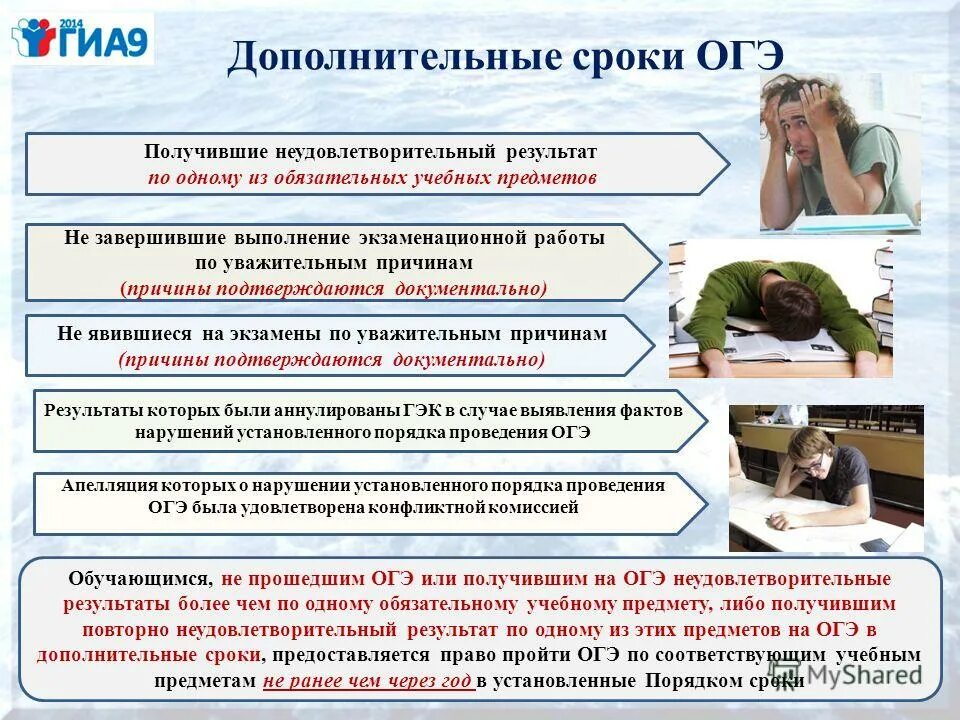 2014 ГИА9

Дополнительные сроки ОГЭ

Получившие неудовлетворительный результат по одному из обязательных учебных предметов

Не завершившие выполнение экзаменационной работы по уважительным причинам (причины подтверждаются документально)

Не явившиеся на экзамены по уважительным причинам (причины подтверждаются документально)

Результаты которых были аннулированы ГЭК в случае выявления фактов нарушений установленного порядка проведения ОГЭ

Апелляция которых о нарушении установленного порядка проведения ОГЭ была удовлетворена конфликтной комиссией

Обучающимся, не прошедшим ОГЭ или получившим на ОГЭ неудовлетворительные результаты более чем по одному обязательному учебному предмету, либо получившим повторно неудовлетворительный результат по одному из этих предметов на ОГЭ в дополнительные сроки, предоставляется право пройти ОГЭ по соответствующим учебным предметам не ранее чем через год в установленные Порядком сроки

MyShared